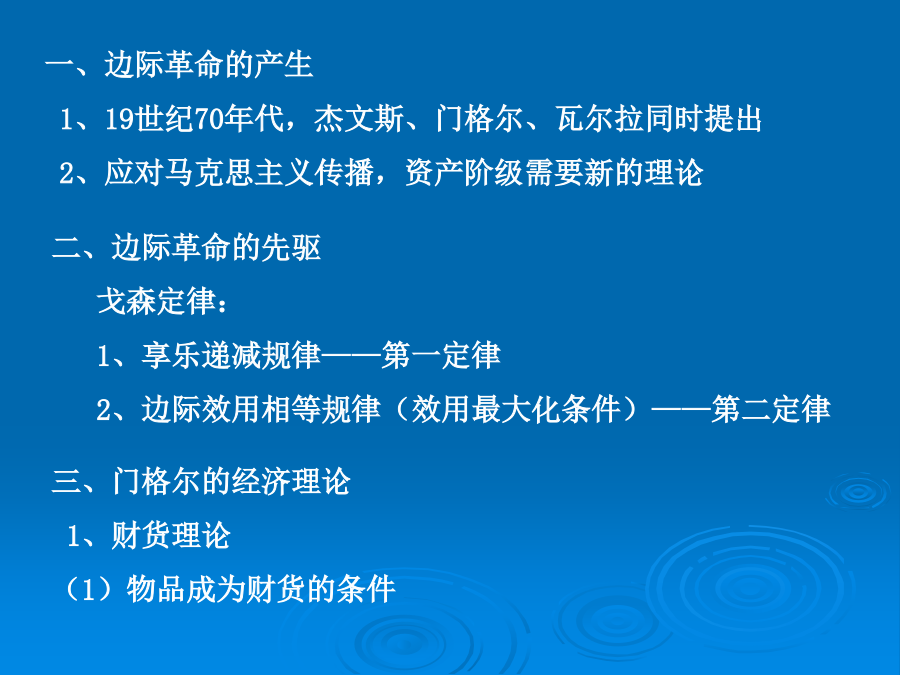 一、边际革命的产生

1、19世纪70年代，杰文斯、门格尔、瓦尔拉同时提出

2、应对马克思主义传播，资产阶级需要新的理论

二、边际革命的先驱

戈森定律：

1、享乐递减规律——第一定律

2、边际效用相等规律（效用最大化条件）——第二定律

三、门格尔的经济理论

1、财货理论

（1）物品成为财货的条件